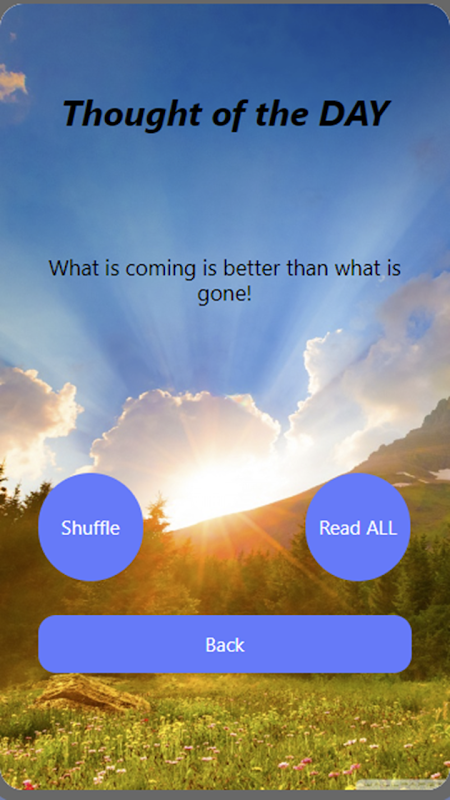 Thought of the DAY

What is coming is better than what is gone!

Shuffle

Read ALL

Back